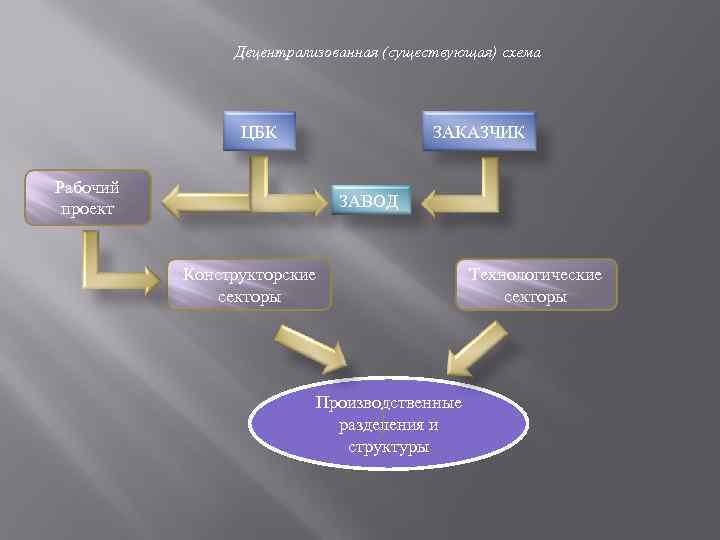 Децентрализованная (существующая) схема

ЦБК

ЗАКАЗЧИК

Рабочий проект

ЗАВОД

Конструкторские секторы

Технологические секторы

Производственные разделения и структуры